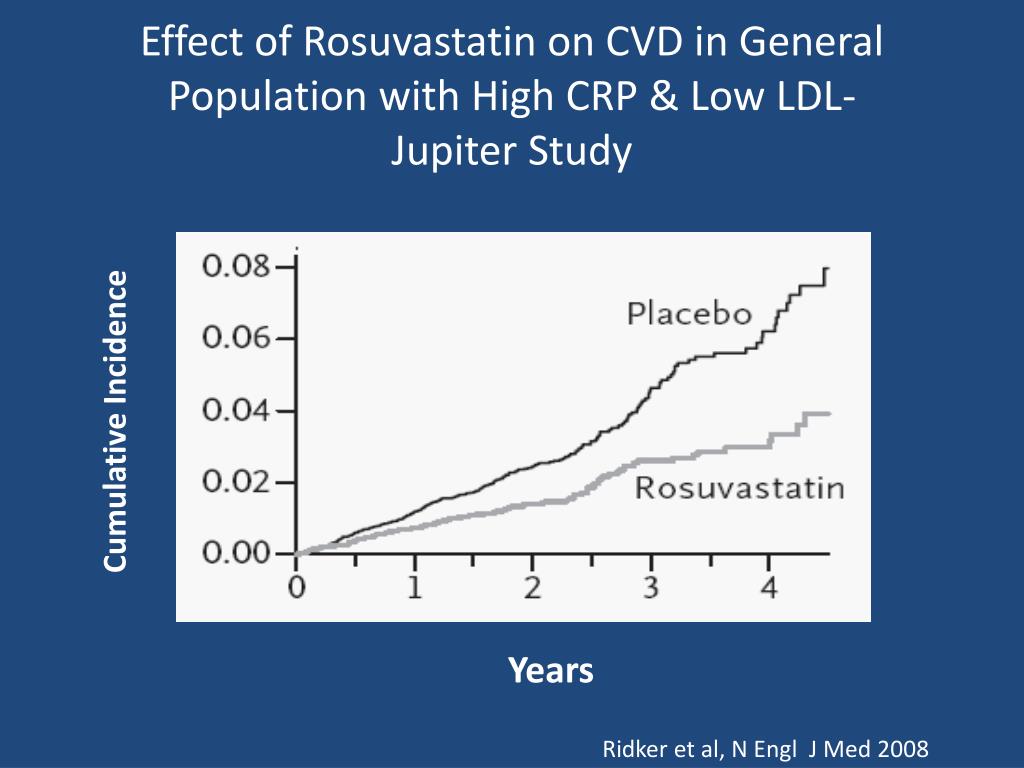 Effect of Rosuvastatin on CVD in General Population with High CRP & Low LDL- Jupiter Study

Cumulative Incidence

0.08
0.06
0.04
0.02
0.00

Placebo

Rosuvastatin

0
1
2
3
4

Years

Ridker et al, N Engl J Med 2008